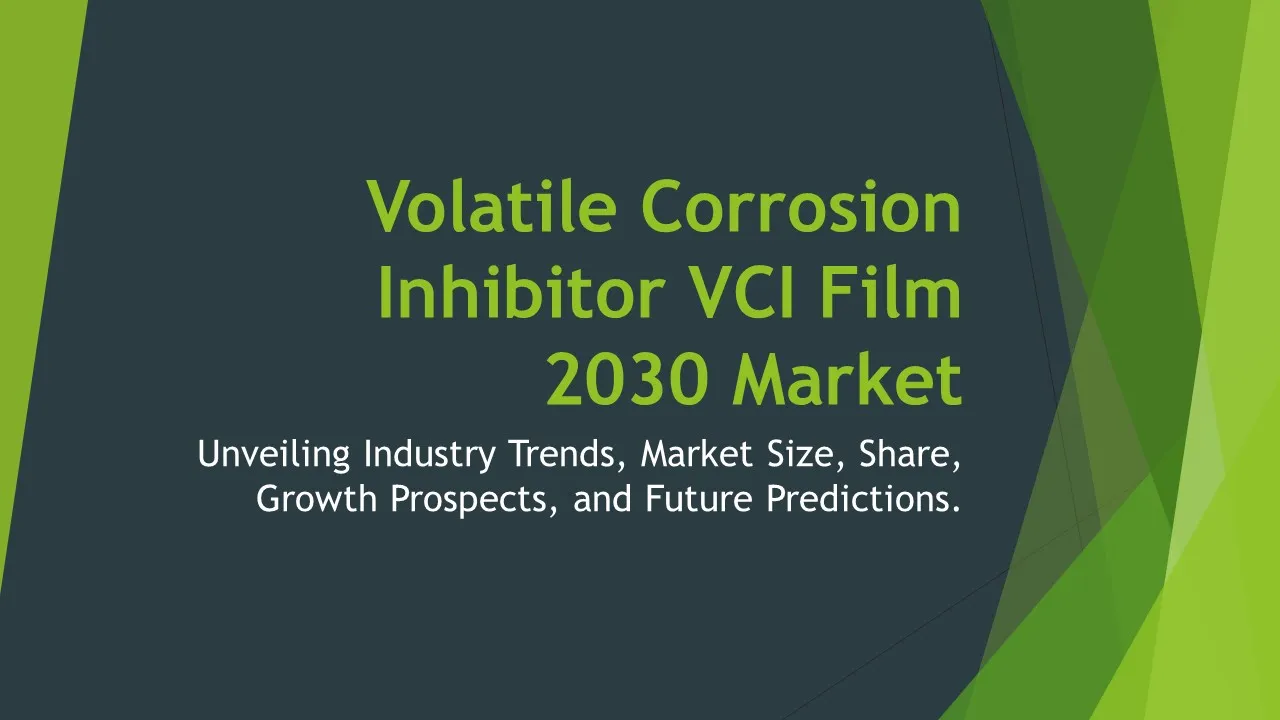 Volatile Corrosion Inhibitor VCI Film 2030 Market

Unveiling Industry Trends, Market Size, Share, Growth Prospects, and Future Predictions.